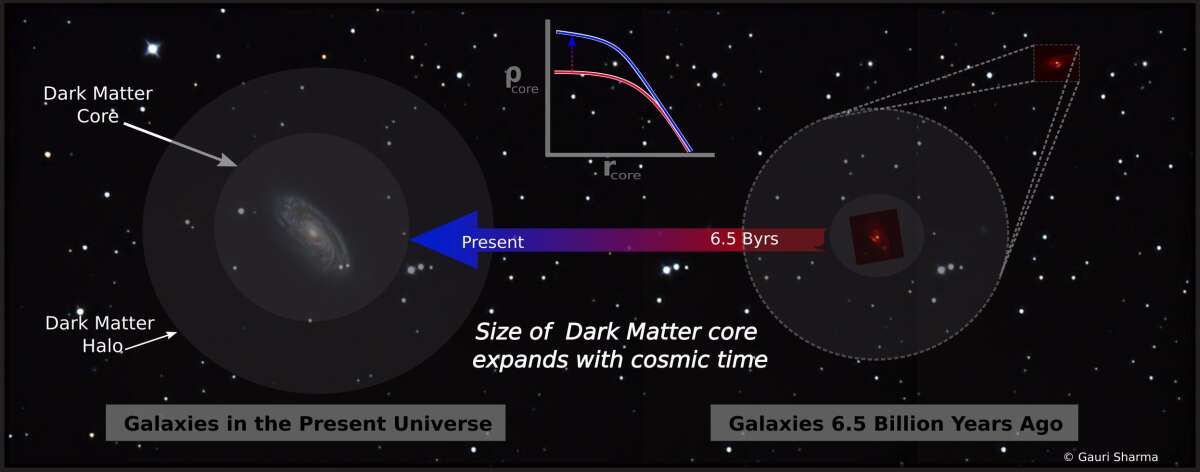 Dark Matter Core

$\rho_{core}$

$r_{core}$

Present

6.5 Byrs

Dark Matter Halo

Size of Dark Matter core expands with cosmic time

Galaxies in the Present Universe

Galaxies 6.5 Billion Years Ago

© Gauri Sharma